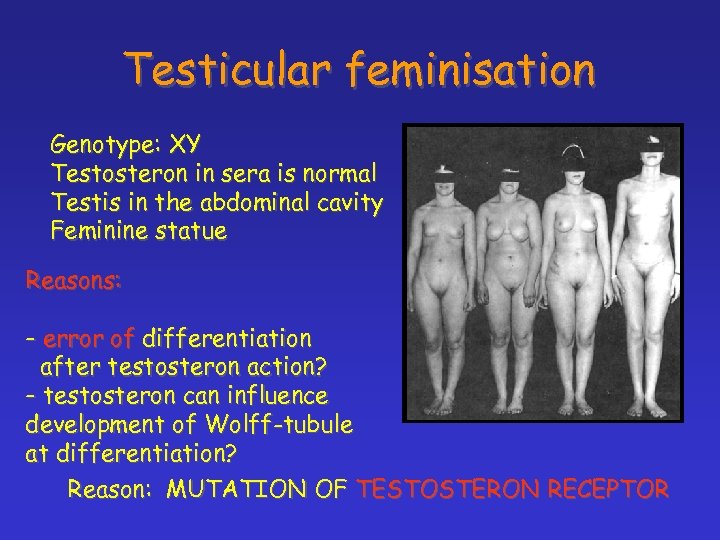 Testicular feminisation

Genotype: XY
Testosteron in sera is normal
Testis in the abdominal cavity
Feminine statue

Reasons:

- error of differentiation after testosteron action?
- testosteron can influence development of Wolff-tubule at differentiation?

Reason: MUTATION OF TESTOSTERON RECEPTOR